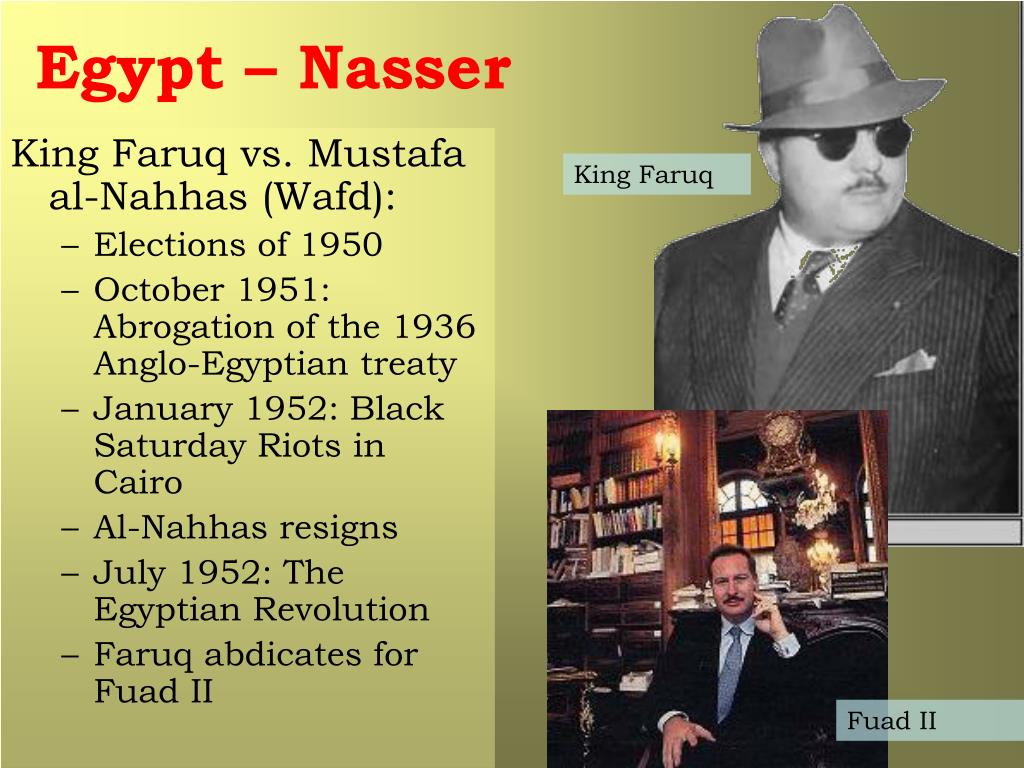 Egypt – Nasser

King Faruq vs. Mustafa al-Nahhas (Wafd):
– Elections of 1950
– October 1951: Abrogation of the 1936 Anglo-Egyptian treaty
– January 1952: Black Saturday Riots in Cairo
– Al-Nahhas resigns
– July 1952: The Egyptian Revolution
– Faruq abdicates for Fuad II

King Faruq

Fuad II